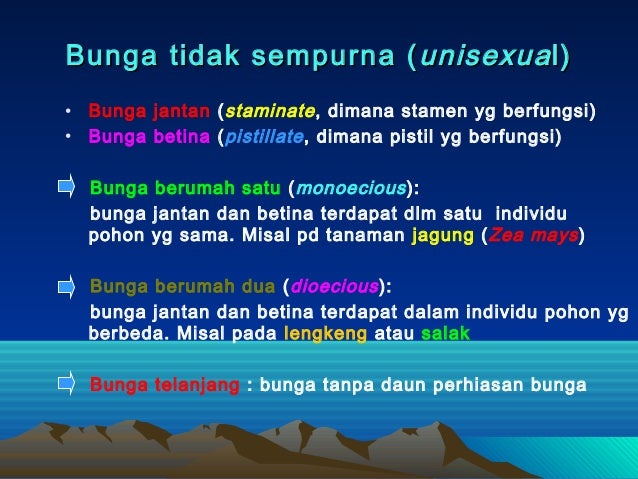 Bunga tidak sempurna (unisexual)

• Bunga jantan (staminate, dimana stamen yg berfungsi)
• Bunga betina (pistillate, dimana pistil yg berfungsi)

Bunga berumah satu (monoecious):
bunga jantan dan betina terdapat dlm satu individu pohon yg sama. Misal pd tanaman jagung (Zea mays)

Bunga berumah dua (dioecious):
bunga jantan dan betina terdapat dalam individu pohon yg berbeda. Misal pada lengkeng atau salak

Bunga telanjang : bunga tanpa daun perhiasan bunga